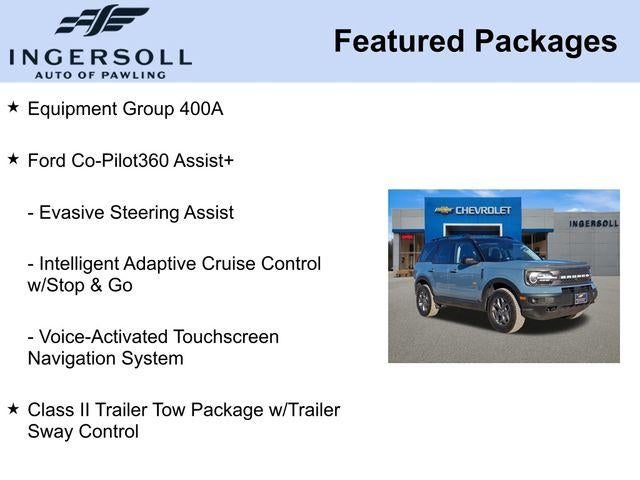 INGERSOLL
AUTO OF PAWLING

Featured Packages

★ Equipment Group 400A

★ Ford Co-Pilot360 Assist+

- Evasive Steering Assist

- Intelligent Adaptive Cruise Control w/Stop & Go

- Voice-Activated Touchscreen Navigation System

★ Class II Trailer Tow Package w/Trailer Sway Control

CHEVROLET

INGERSOLL

BRONCO